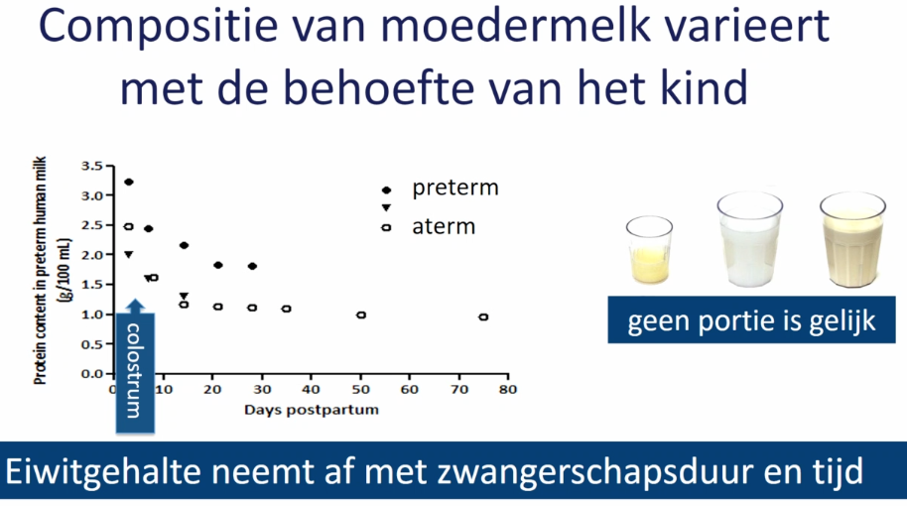 Compositie van moedermelk varieert met de behoefte van het kind

Protein content in preterm human milk (g/100 mL)

3.5
3.0
2.5
2.0
1.5
1.0
0.5
0.0

0 10 20 30 40 50 60 70 80

Days postpartum

preterm

aterm

colostrum

geen portie is gelijk

Eiwitgehalte neemt af met zwangerschapsduur en tijd